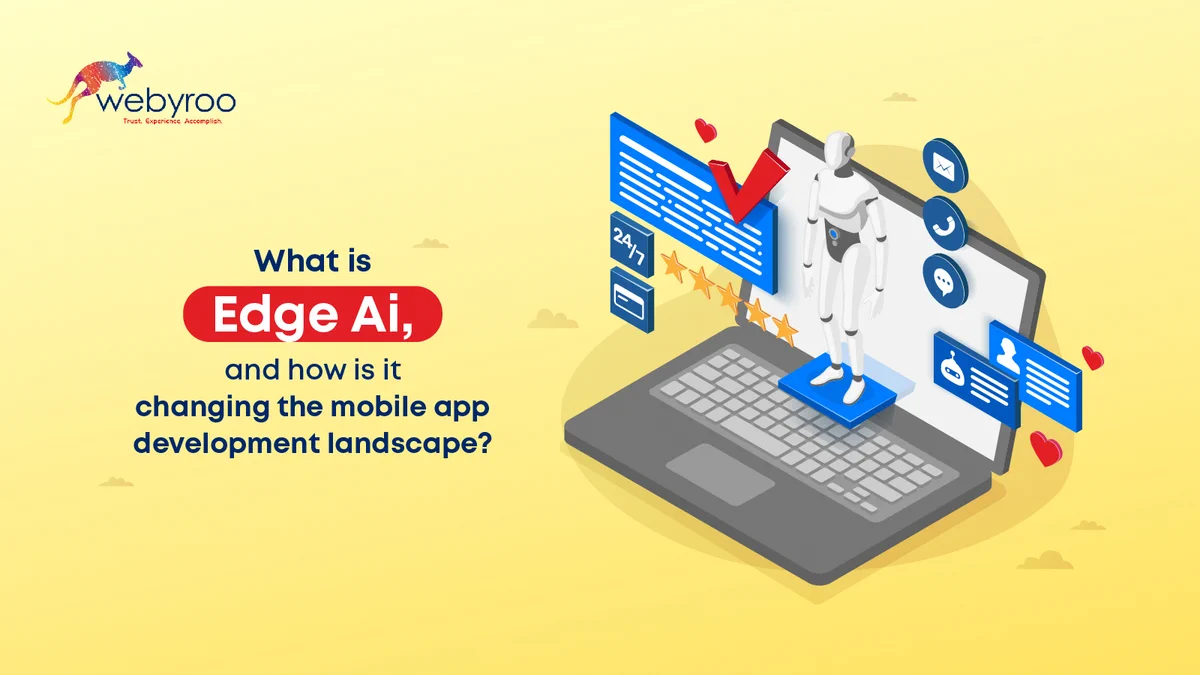 webyroo
Trust. Experience. Accomplish.

What is
Edge Ai,
and how is it
changing the mobile app
development landscape?

24/7